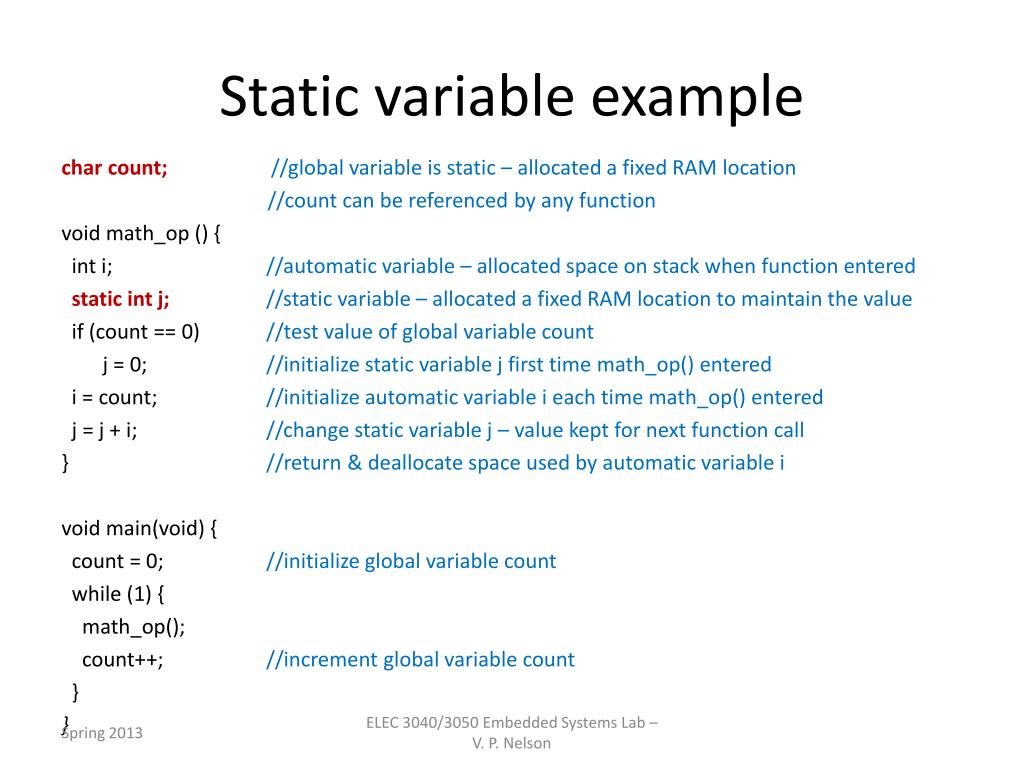 Static variable example

char count; //global variable is static – allocated a fixed RAM location
//count can be referenced by any function
void math_op () {
int i; //automatic variable – allocated space on stack when function entered
static int j; //static variable – allocated a fixed RAM location to maintain the value
if (count == 0) //test value of global variable count
j = 0; //initialize static variable j first time math_op() entered
i = count; //initialize automatic variable i each time math_op() entered
j = j + i; //change static variable j – value kept for next function call
} //return & deallocate space used by automatic variable i

void main(void) {
count = 0; //initialize global variable count
while (1) {
math_op();
count++; //increment global variable count
}
}

Spring 2013

ELEC 3040/3050 Embedded Systems Lab – V. P. Nelson